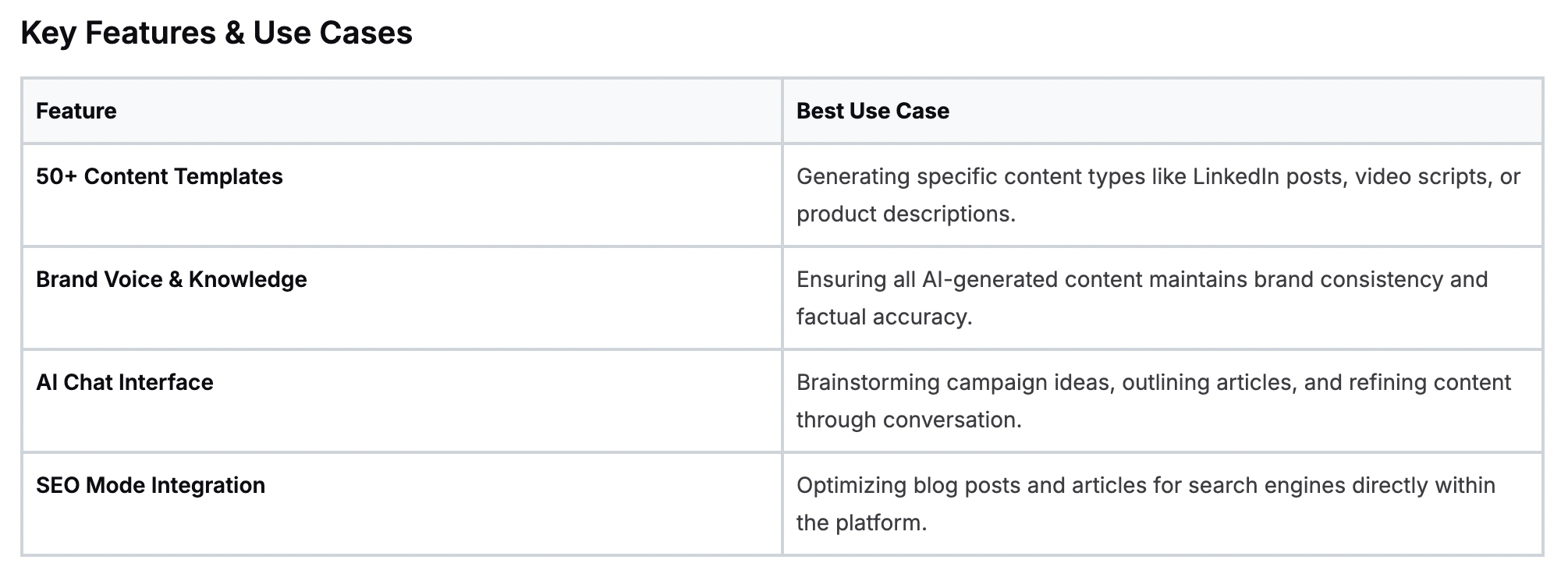 Key Features & Use Cases

| Feature | Best Use Case |
|---|---|
| 50+ Content Templates | Generating specific content types like LinkedIn posts, video scripts, or product descriptions. |
| Brand Voice & Knowledge | Ensuring all AI-generated content maintains brand consistency and factual accuracy. |
| AI Chat Interface | Brainstorming campaign ideas, outlining articles, and refining content through conversation. |
| SEO Mode Integration | Optimizing blog posts and articles for search engines directly within the platform. |